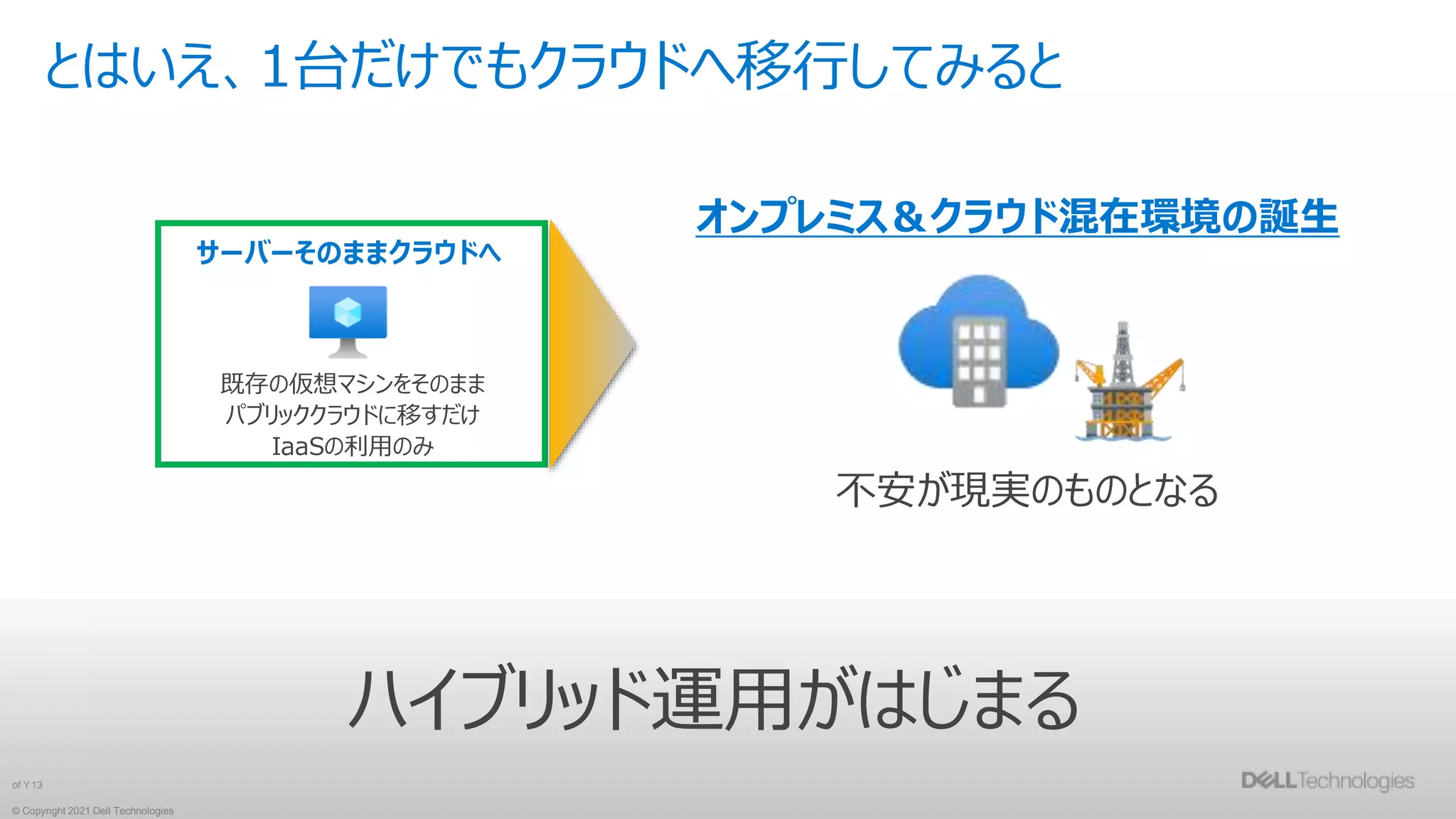 とはいえ、1台だけでもクラウドへ移行してみると

サーバーそのままクラウドへ

既存の仮想マシンをそのまま パブリッククラウドに移すだけ IaaSの利用のみ

オンプレミス＆クラウド混在環境の誕生

不安が現実のものとなる

ハイブリッド運用がはじまる

of Y 13

© Copyright 2021 Dell Technologies

DELL Technologies